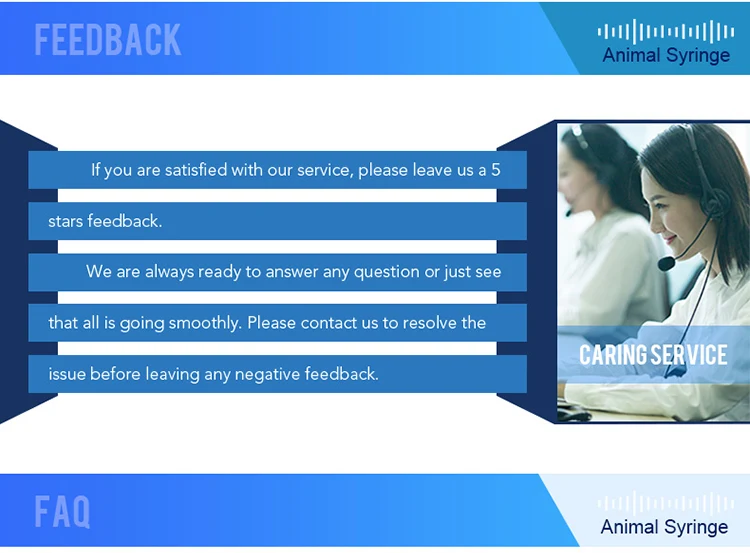 FEEDBACK

Animal Syringe

If you are satisfied with our service, please leave us a 5 stars feedback.

We are always ready to answer any question or just see that all is going smoothly. Please contact us to resolve the issue before leaving any negative feedback.

CARING SERVICE

FAQ

Animal Syringe